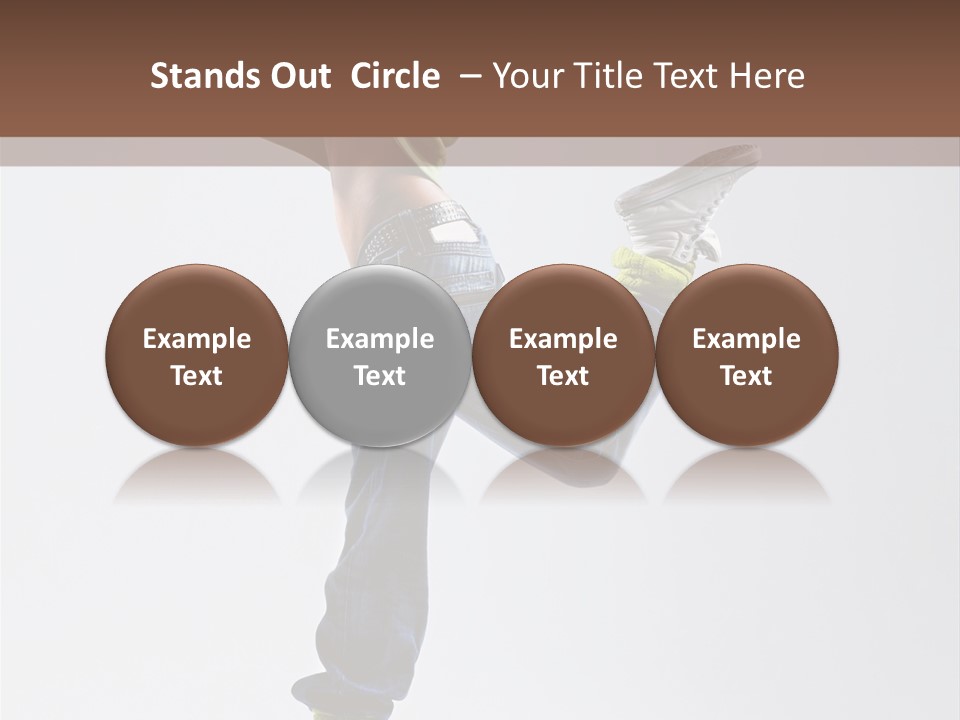 Stands Out  Circle  – Your Title Text Here

Example Text

Example Text

Example Text

Example Text